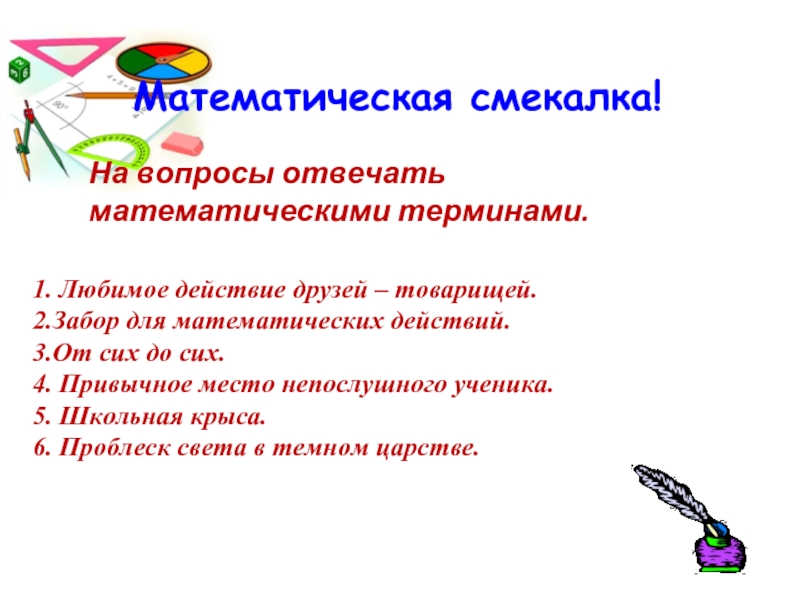 Математическая смекалка!

На вопросы отвечать математическими терминами.

1. Любимое действие друзей – товарищей.
2.Забор для математических действий.
3.От сих до сих.
4. Привычное место непослушного ученика.
5. Школьная крыса.
6. Проблеск света в темном царстве.